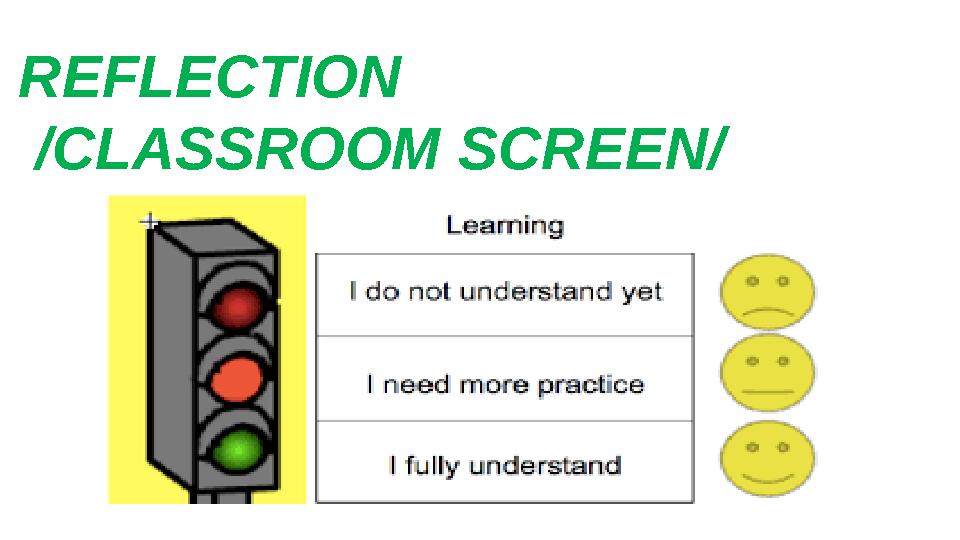 REFLECTION
/CLASSROOM SCREEN/

Learning

| I do not understand yet |
|---|
| I need more practice |
| I fully understand |